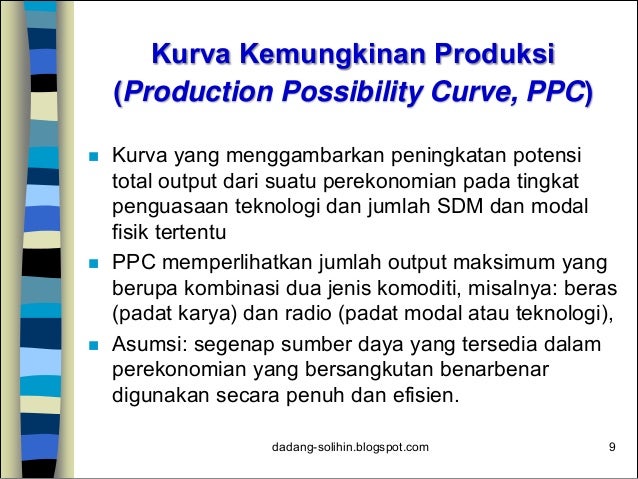 Kurva Kemungkinan Produksi
(Production Possibility Curve, PPC)

Kurva yang menggambarkan peningkatan potensi total output dari suatu perekonomian pada tingkat penguasaan teknologi dan jumlah SDM dan modal fisik tertentu

PPC memperlihatkan jumlah output maksimum yang berupa kombinasi dua jenis komoditi, misalnya: beras (padat karya) dan radio (padat modal atau teknologi),

Asumsi: segenap sumber daya yang tersedia dalam perekonomian yang bersangkutan benarbenar digunakan secara penuh dan efisien.

dadang-solihin.blogspot.com

9